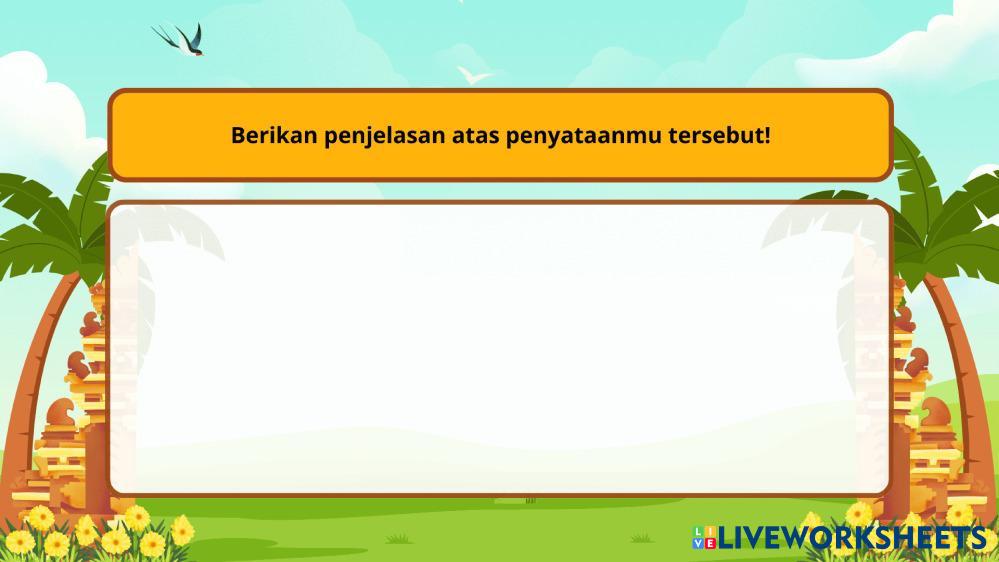 Berikan penjelasan atas penyataanmu tersebut!

LIVEWORKSHEETS